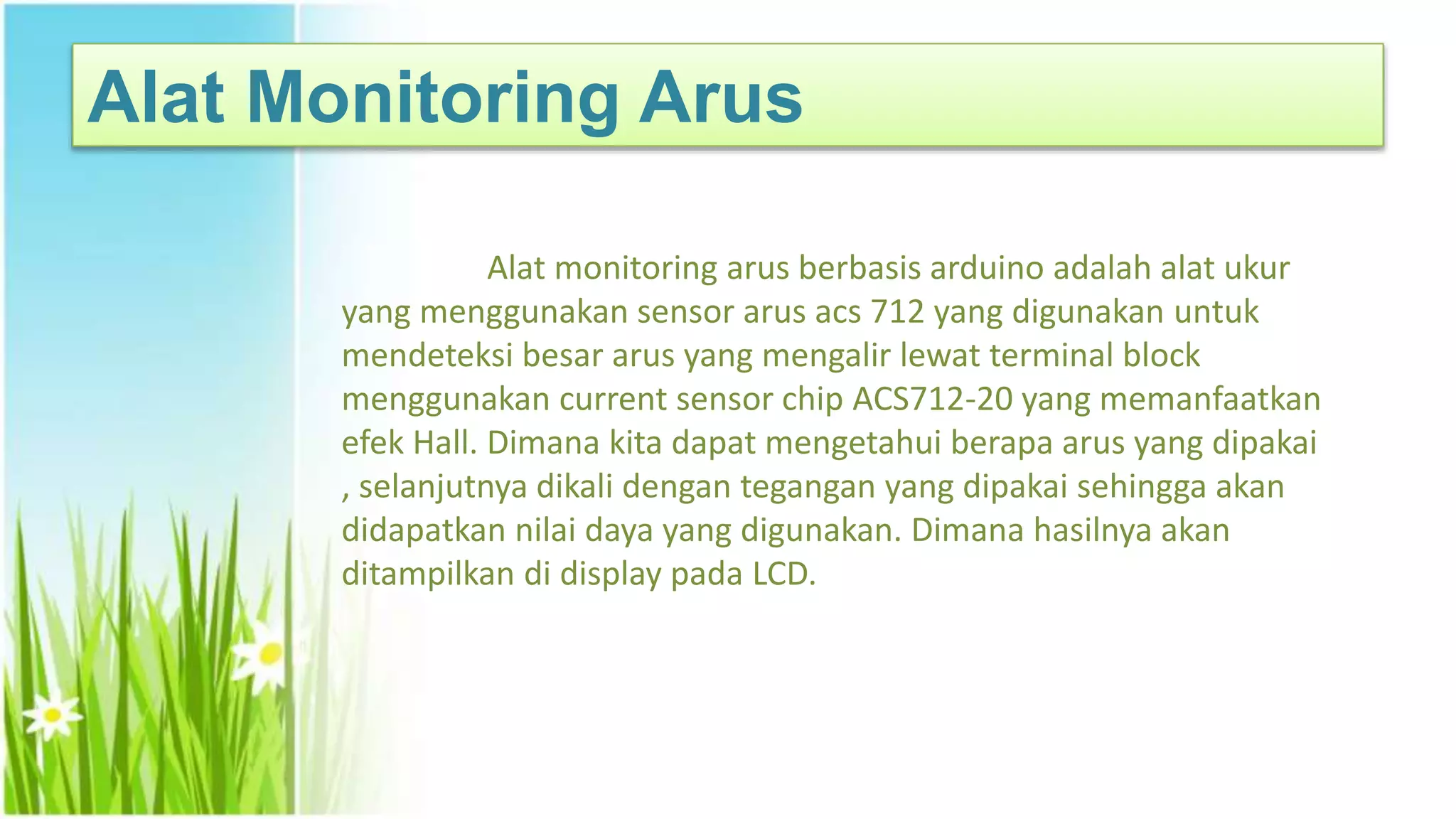 Alat Monitoring Arus

Alat monitoring arus berbasis arduino adalah alat ukur yang menggunakan sensor arus acs 712 yang digunakan untuk mendeteksi besar arus yang mengalir lewat terminal block menggunakan current sensor chip ACS712-20 yang memanfaatkan efek Hall. Dimana kita dapat mengetahui berapa arus yang dipakai , selanjutnya dikali dengan tegangan yang dipakai sehingga akan didapatkan nilai daya yang digunakan. Dimana hasilnya akan ditampilkan di display pada LCD.